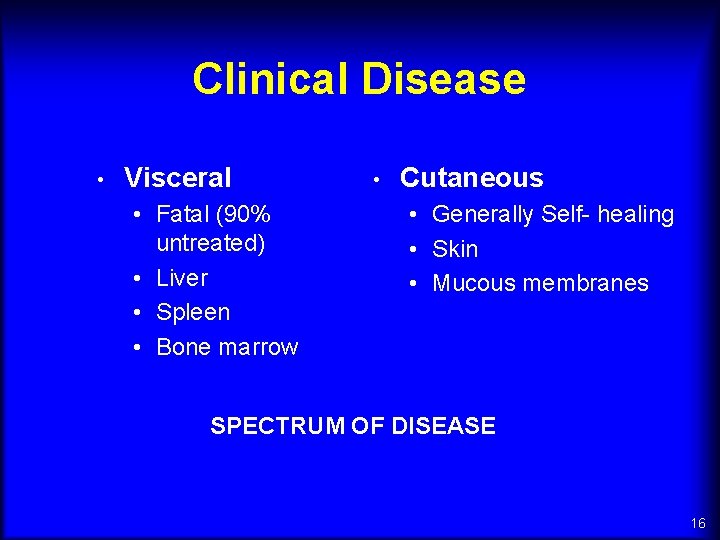 Clinical Disease

• Visceral
  • Fatal (90% untreated)
  • Liver
  • Spleen
  • Bone marrow

• Cutaneous
  • Generally Self- healing
  • Skin
  • Mucous membranes

SPECTRUM OF DISEASE

16